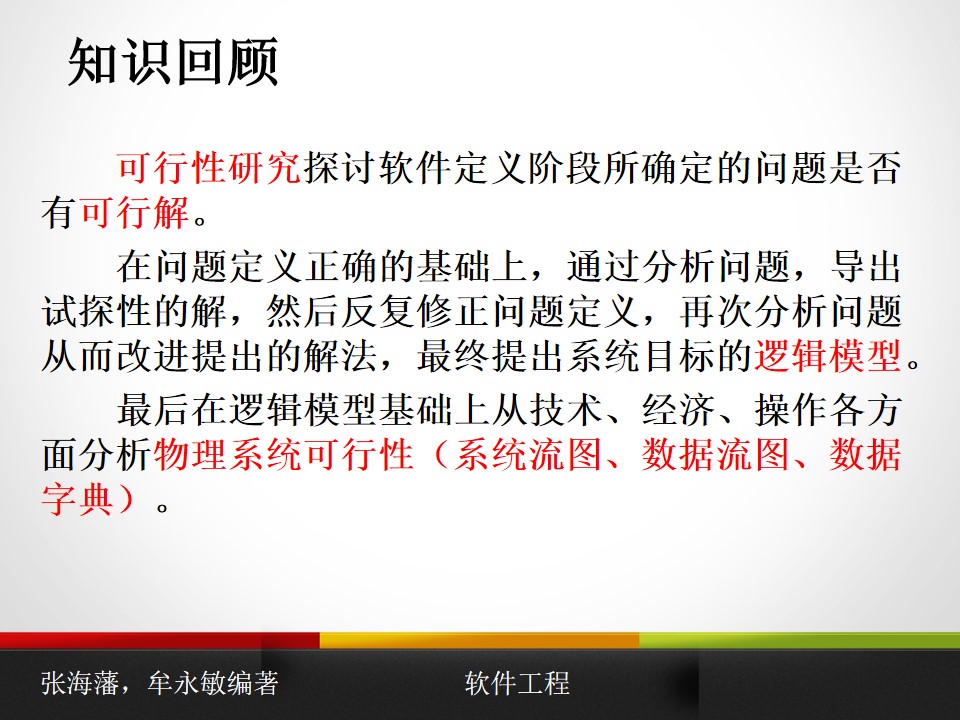 知识回顾

可行性研究探讨软件定义阶段所确定的问题是否有可行解。

在问题定义正确的基础上，通过分析问题，导出试探性的解，然后反复修正问题定义，再次分析问题从而改进提出的解法，最终提出系统目标的逻辑模型。

最后在逻辑模型基础上从技术、经济、操作各方面分析物理系统可行性（系统流图、数据流图、数据字典）。

张海藩，牟永敏编著

软件工程